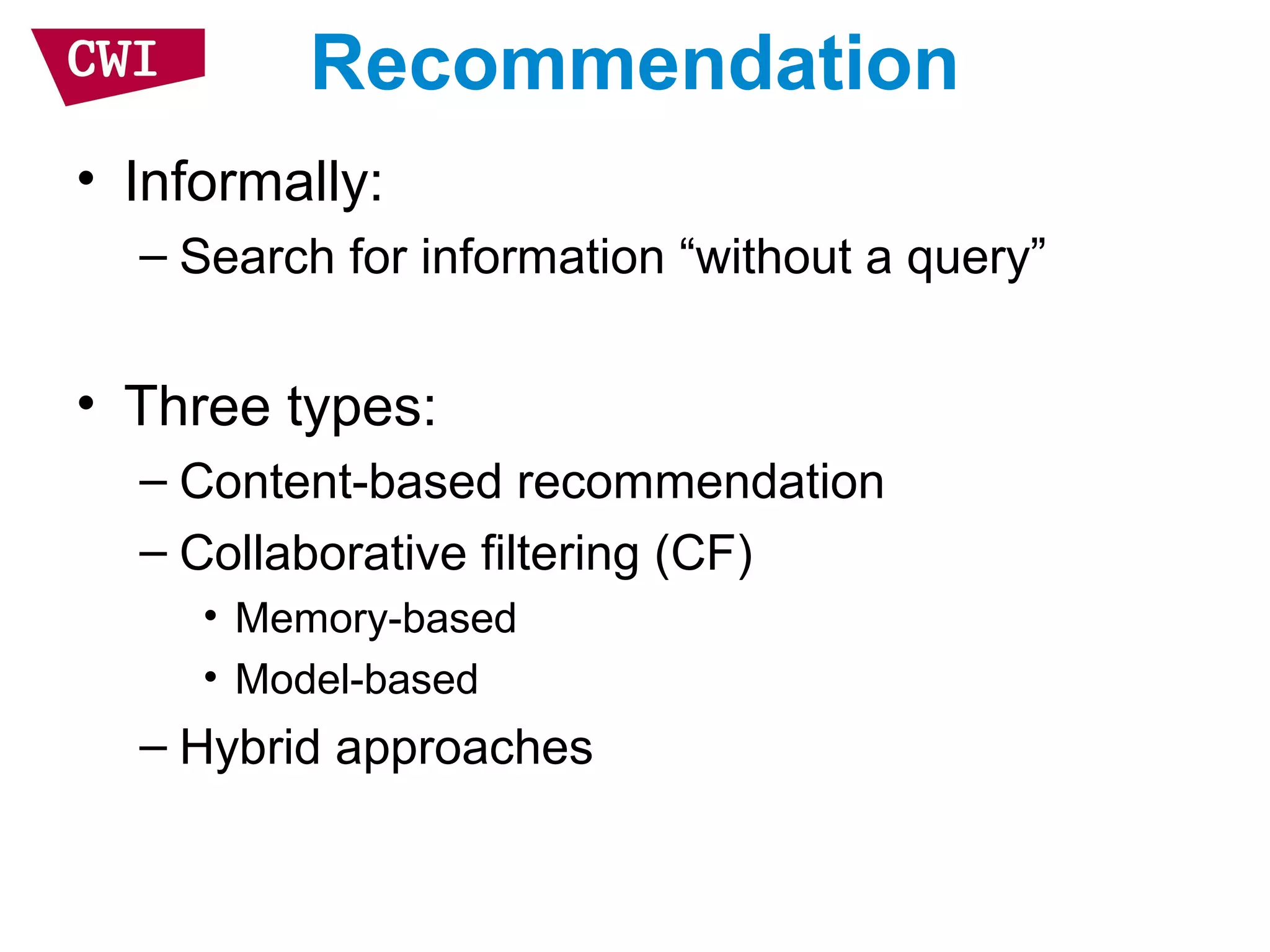 CWI

Recommendation

• Informally:
– Search for information “without a query”

• Three types:
– Content-based recommendation
– Collaborative filtering (CF)
• Memory-based
• Model-based
– Hybrid approaches